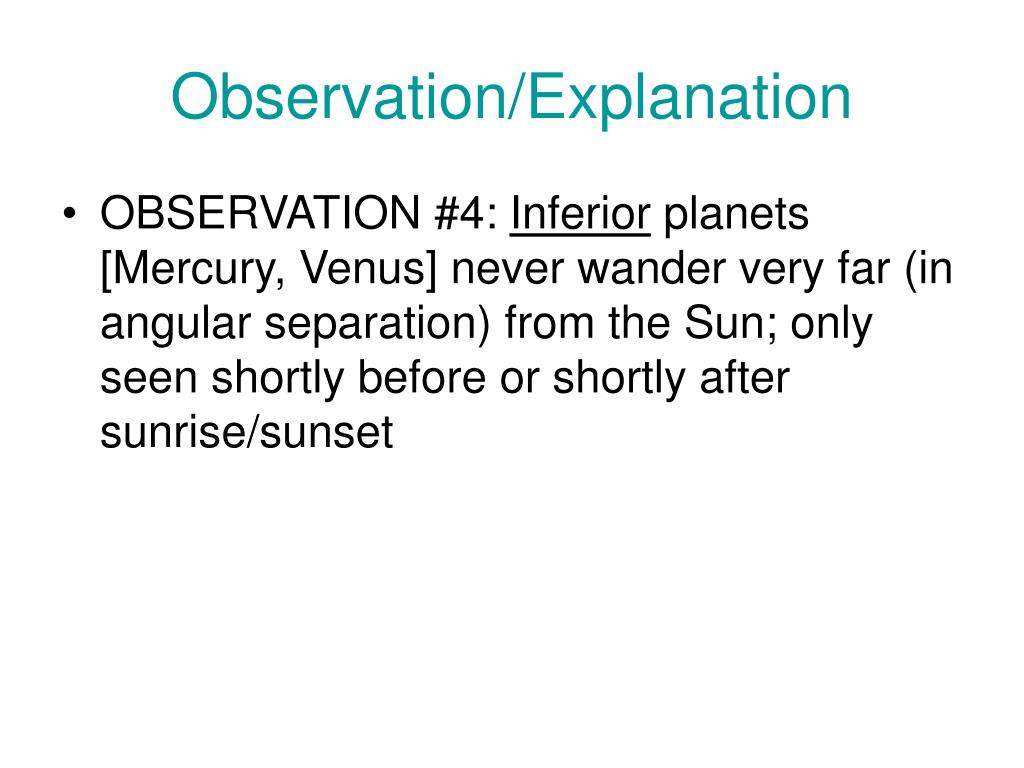 Observation/Explanation

• OBSERVATION #4: Inferior planets [Mercury, Venus] never wander very far (in angular separation) from the Sun; only seen shortly before or shortly after sunrise/sunset